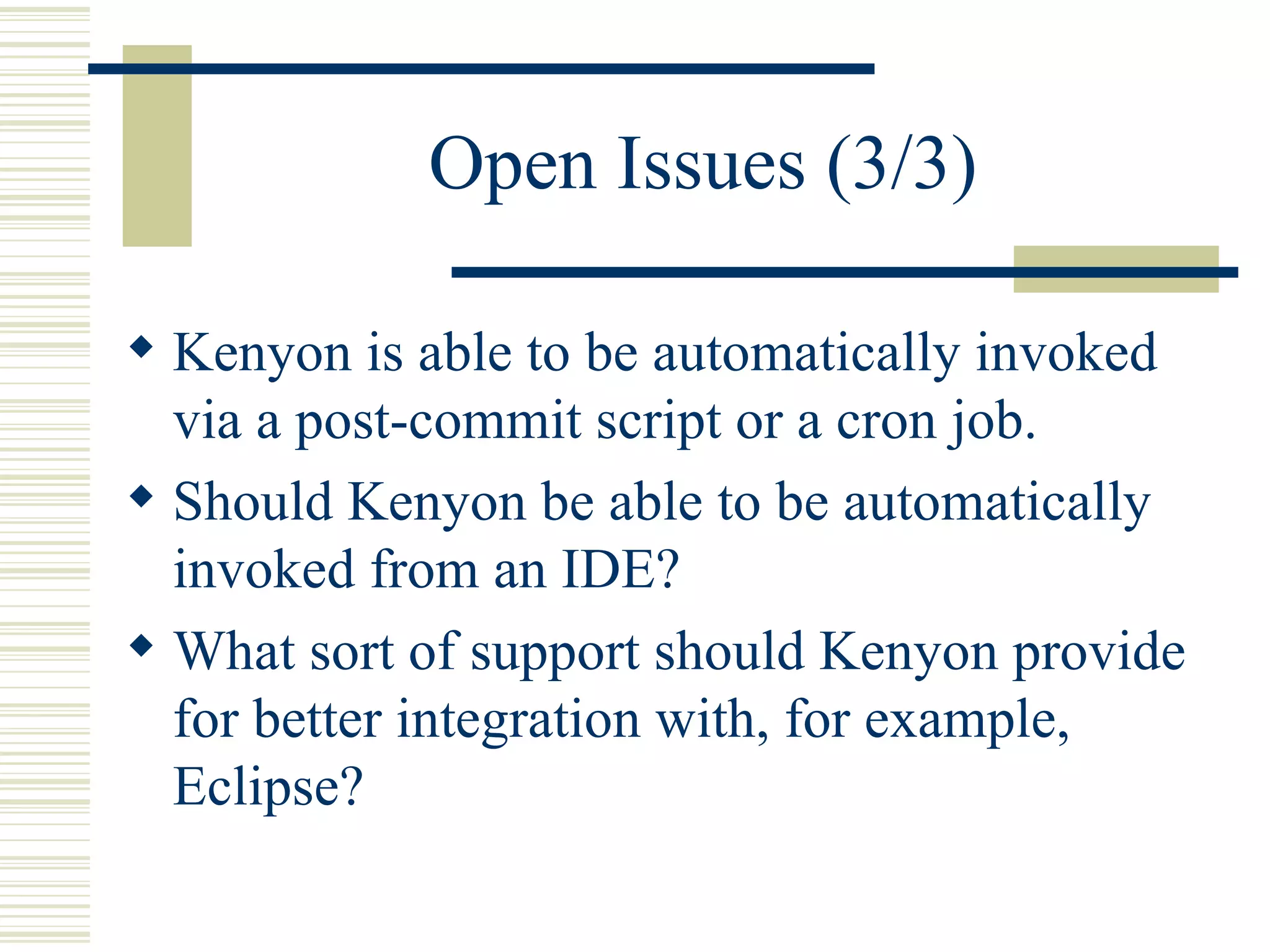 Open Issues (3/3)

◆ Kenyon is able to be automatically invoked via a post-commit script or a cron job.

◆ Should Kenyon be able to be automatically invoked from an IDE?

◆ What sort of support should Kenyon provide for better integration with, for example, Eclipse?